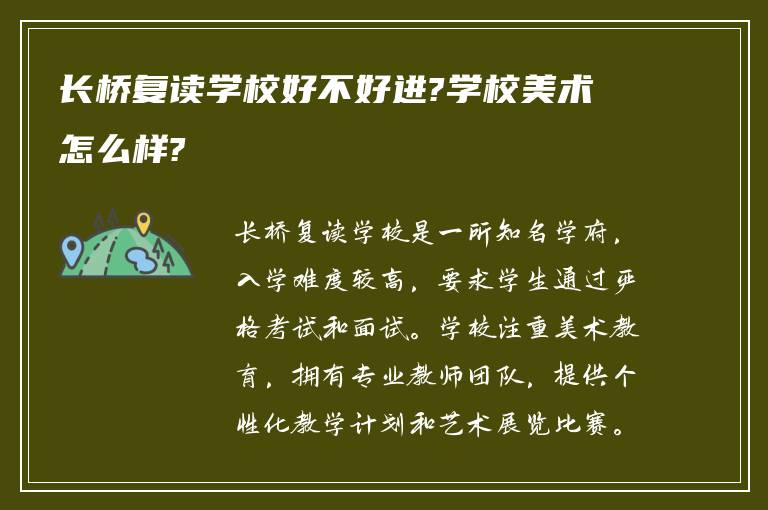 长桥复读学校好不好进?学校美术怎么样?

长桥复读学校是一所知名学府，入学难度较高，要求学生通过严格考试和面试。学校注重美术教育，拥有专业教师团队，提供个性化教学计划和艺术展览比赛。